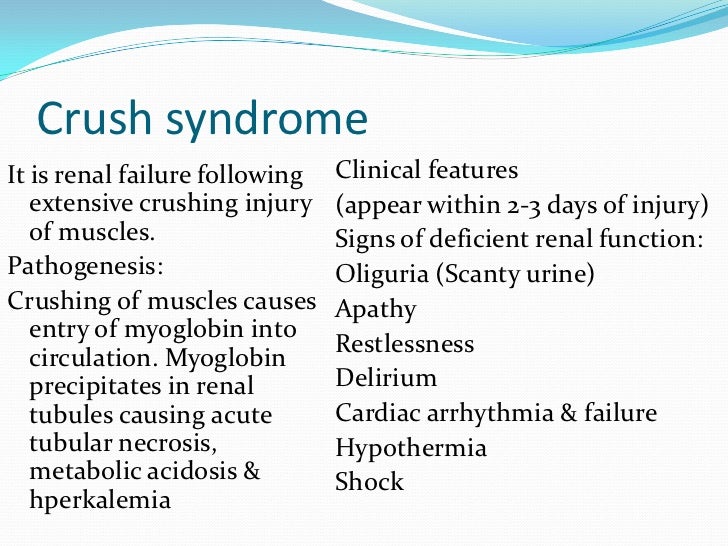 Crush syndrome

It is renal failure following extensive crushing injury of muscles.

Pathogenesis:

Crushing of muscles causes entry of myoglobin into circulation. Myoglobin precipitates in renal tubules causing acute tubular necrosis, metabolic acidosis & hperkalemia

Clinical features

(appear within 2-3 days of injury)

Signs of deficient renal function:

Oliguria (Scanty urine)

Apathy

Restlessness

Delirium

Cardiac arrhythmia & failure

Hypothermia

Shock